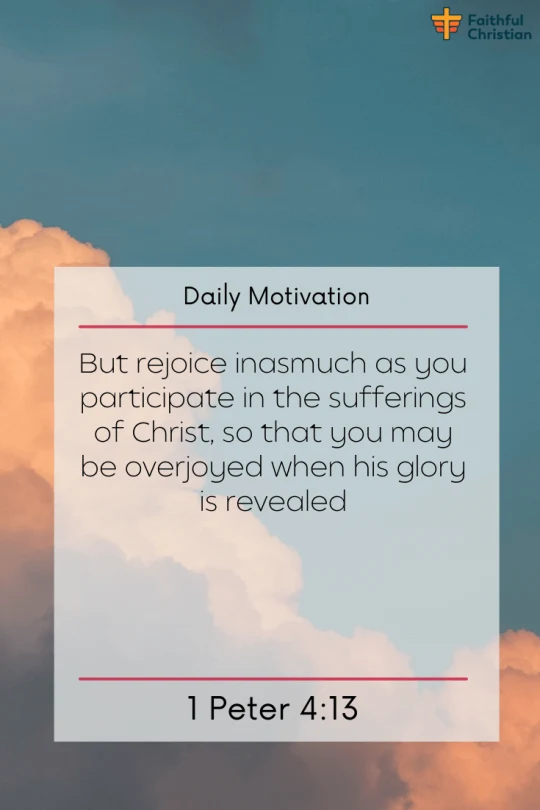 Faithful Christian

Daily Motivation

But rejoice inasmuch as you participate in the sufferings of Christ, so that you may be overjoyed when his glory is revealed

1 Peter 4:13